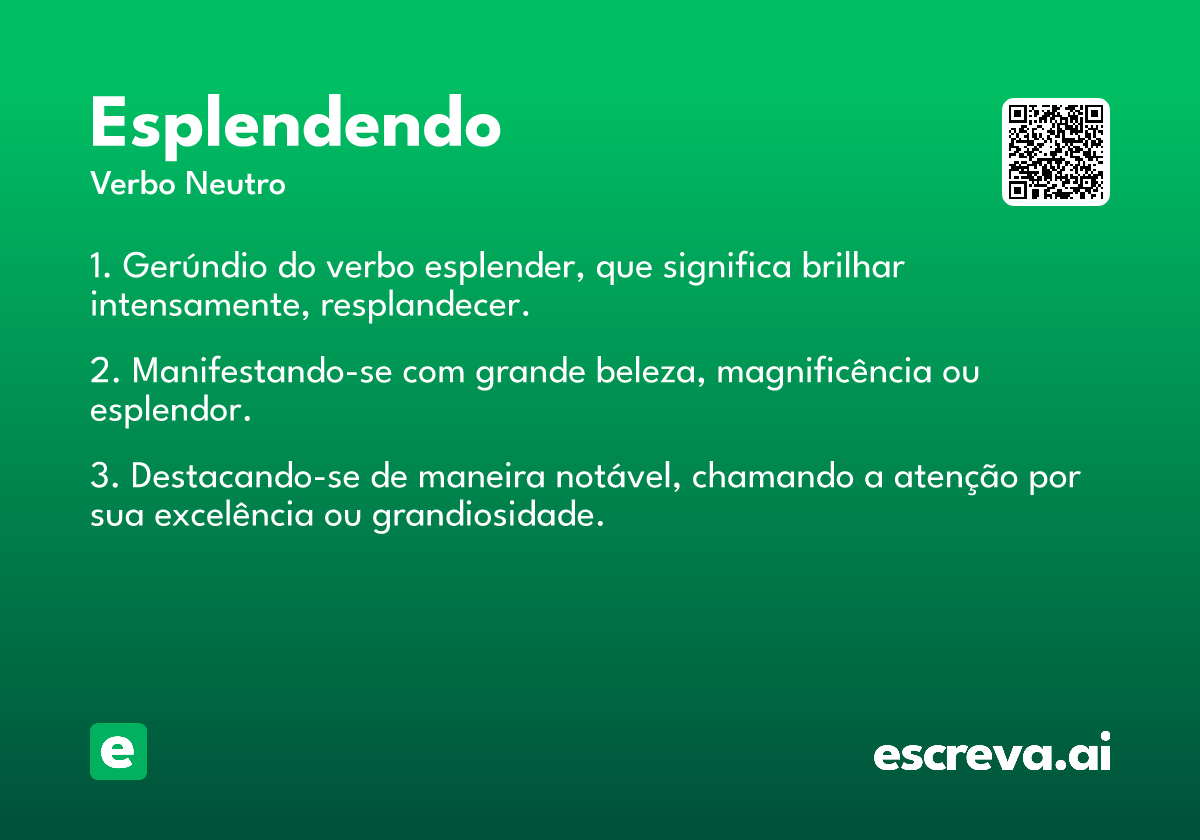 Esplendendo
Verbo Neutro

1. Gerúndio do verbo esplender, que significa brilhar intensamente, resplandecer.

2. Manifestando-se com grande beleza, magnificência ou esplendor.

3. Destacando-se de maneira notável, chamando a atenção por sua excelência ou grandiosidade.

e

escreva.ai